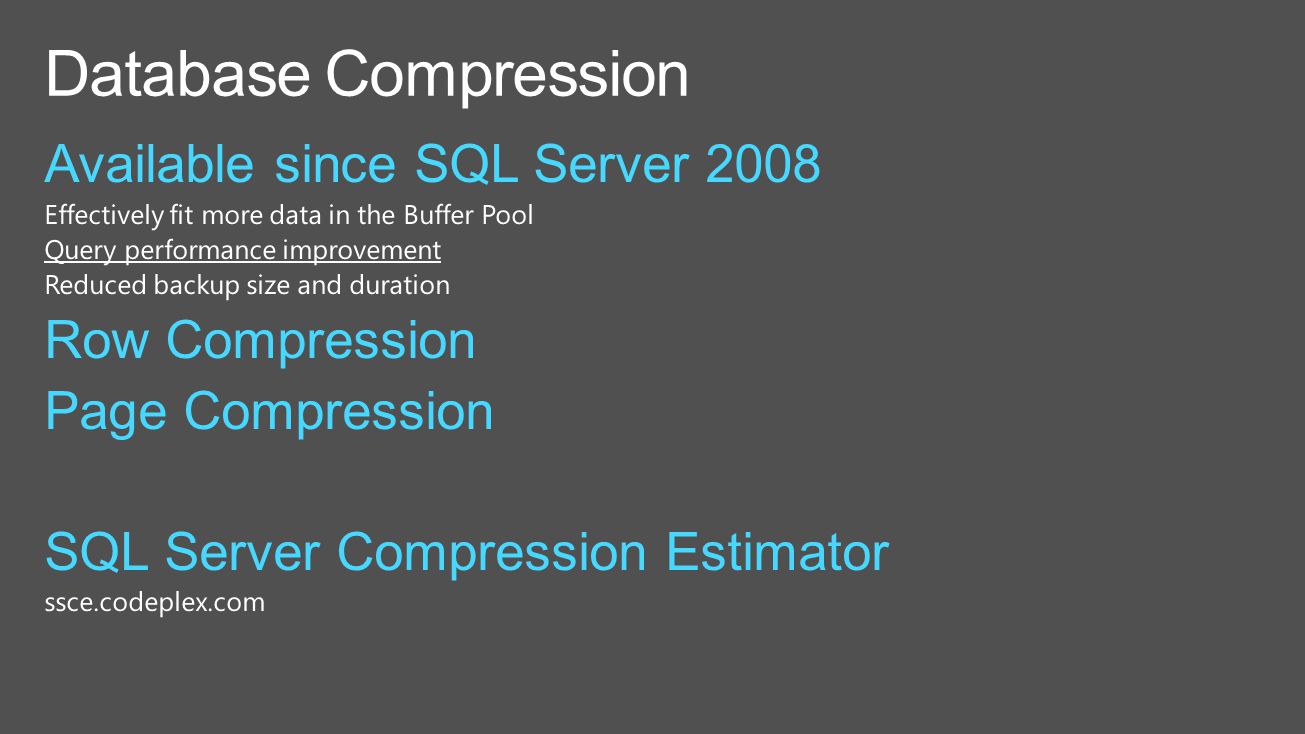 Database Compression

Available since SQL Server 2008

Effectively fit more data in the Buffer Pool

Query performance improvement

Reduced backup size and duration

Row Compression

Page Compression

SQL Server Compression Estimator

ssce.codeplex.com